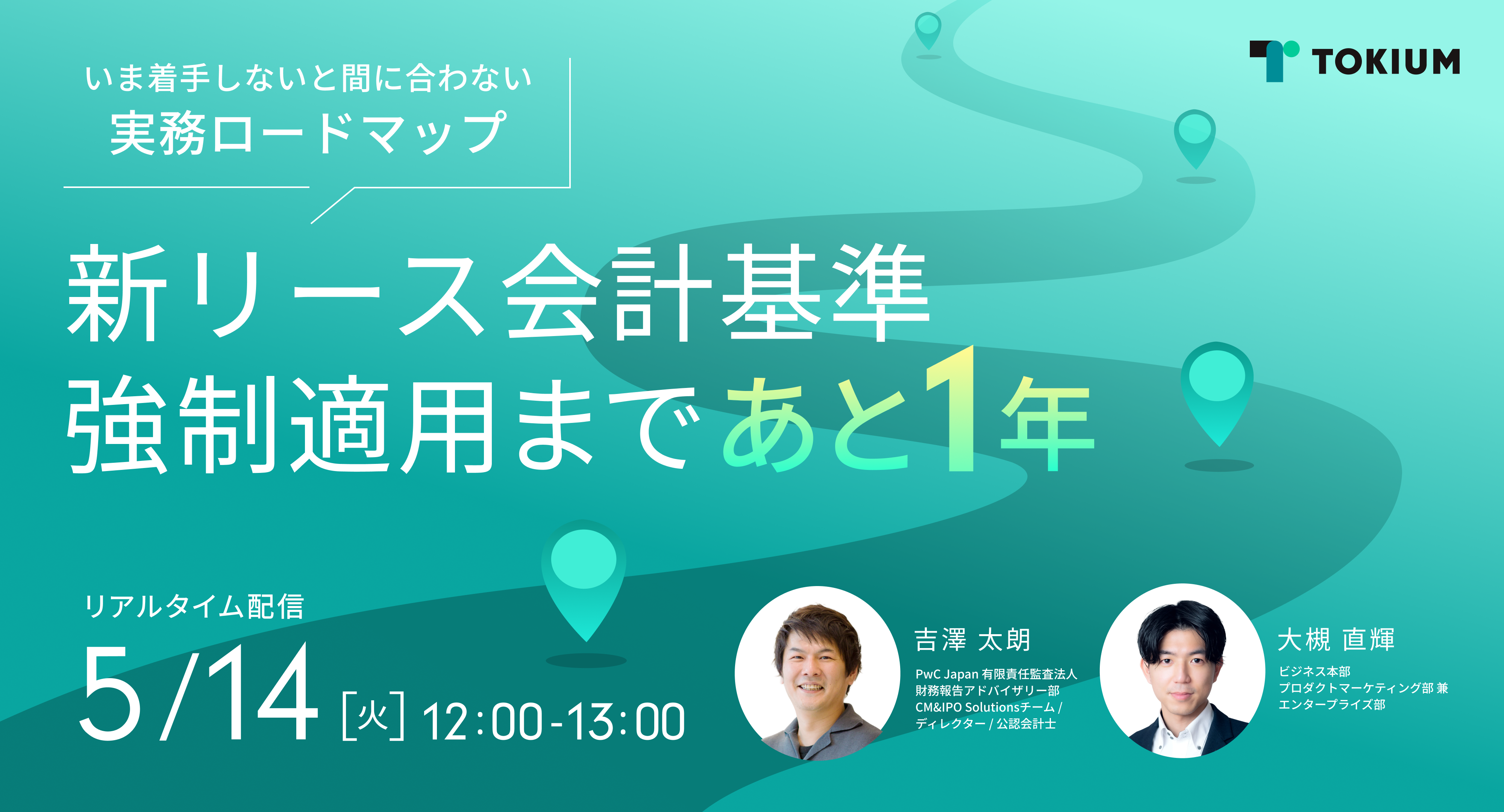 TOKIUM

いま着手しないと間に合わない
実務ロードマップ

新リース会計基準
強制適用まであと1年

リアルタイム配信
5/14 [火] 12:00-13:00

吉澤 太朗
PwC Japan 有限責任監査法人
財務報告アドバイザリー部
CM&IPO Solutionsチーム /
ディレクター / 公認会計士

大槻 直輝
ビジネス本部
プロダクトマーケティング部 兼
エンタープライズ部